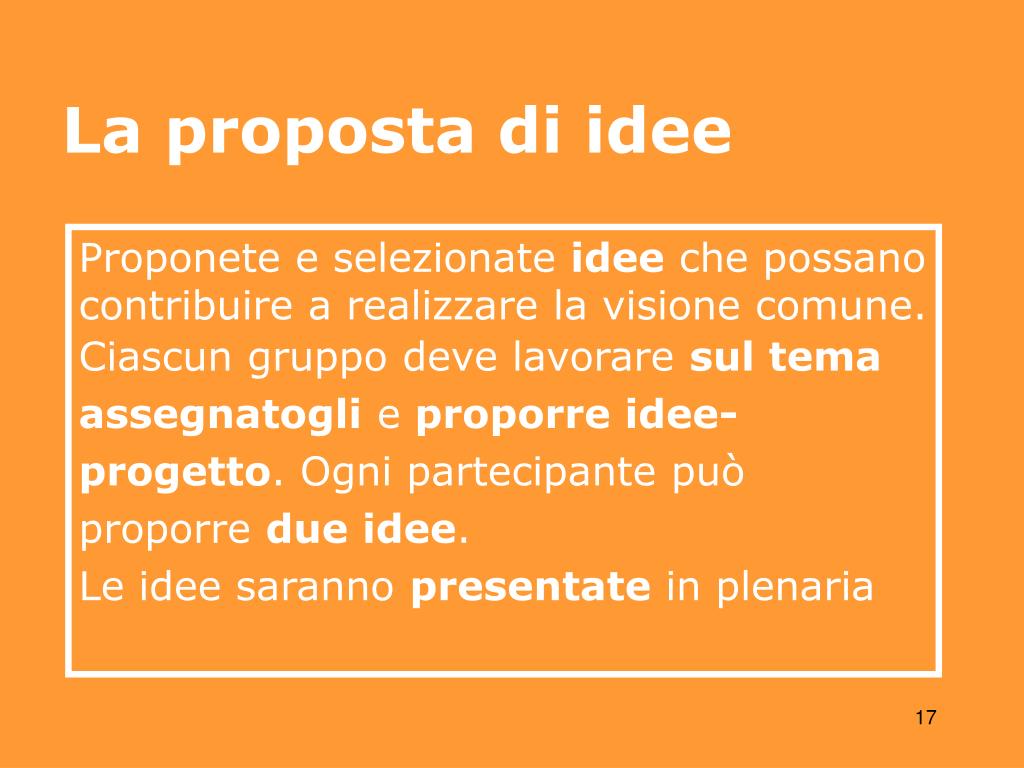 La proposta di idee

Proponete e selezionate idee che possano contribuire a realizzare la visione comune. Ciascun gruppo deve lavorare sul tema assegnatogli e proporre idee-progetto. Ogni partecipante può proporre due idee.

Le idee saranno presentate in plenaria

17